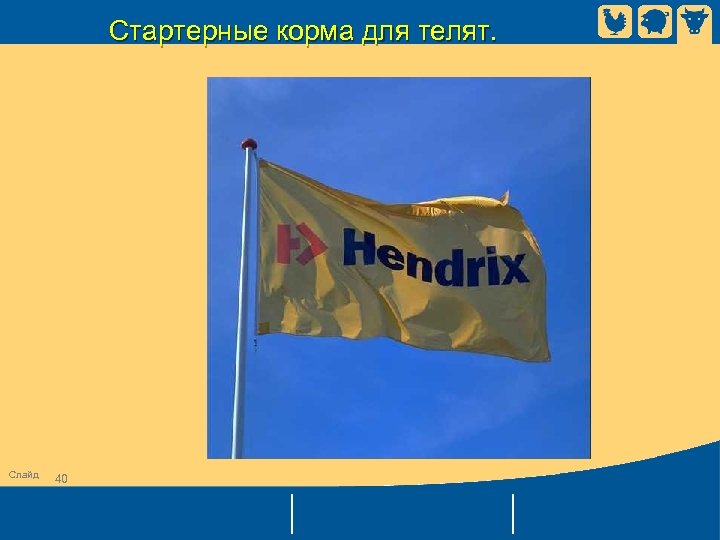 Стартерные корма для телят.

Hendrix

Слайд 40